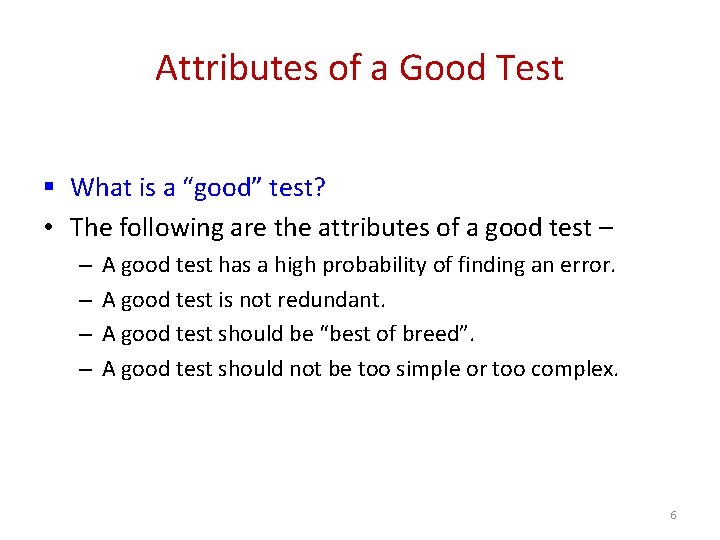 Attributes of a Good Test

▪ What is a “good” test?
• The following are the attributes of a good test –
– A good test has a high probability of finding an error.
– A good test is not redundant.
– A good test should be “best of breed”.
– A good test should not be too simple or too complex.

6